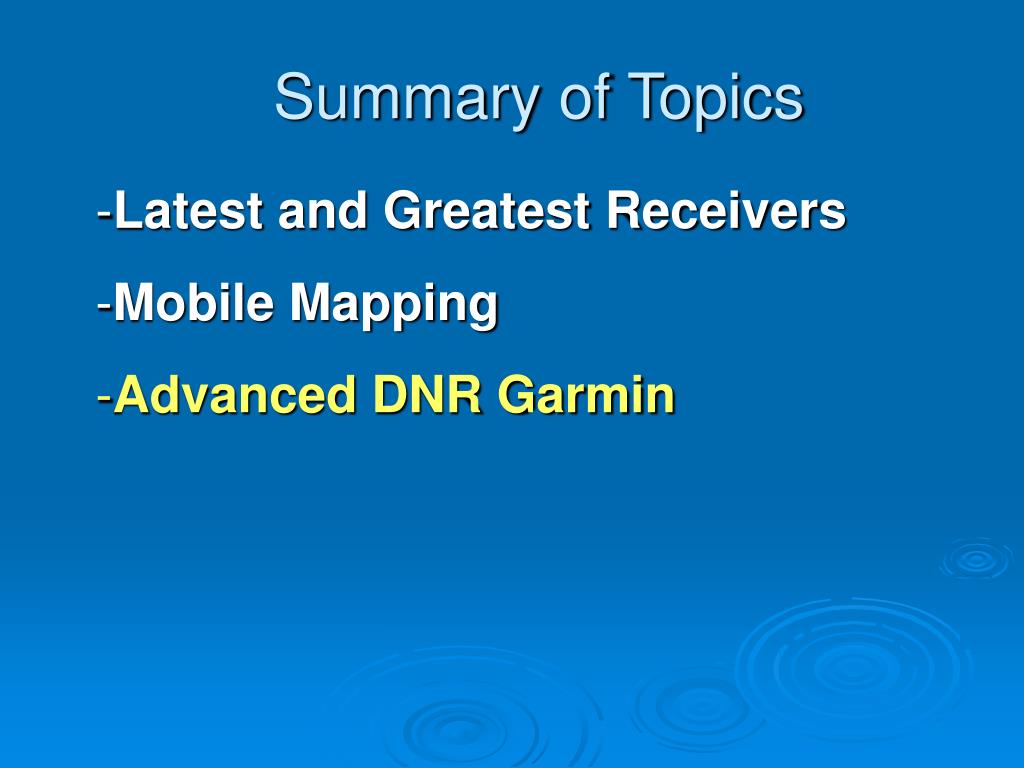 Summary of Topics

-Latest and Greatest Receivers

-Mobile Mapping

-Advanced DNR Garmin